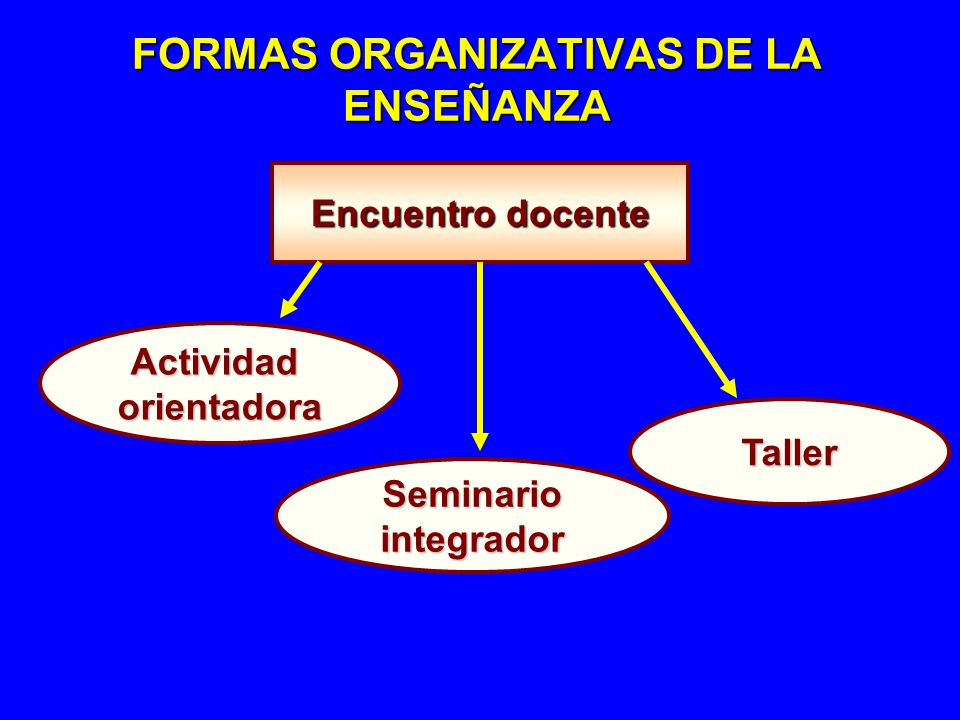 FORMAS ORGANIZATIVAS DE LA ENSEÑANZA

Encuentro docente

Actividad orientadora

Seminario integrador

Taller